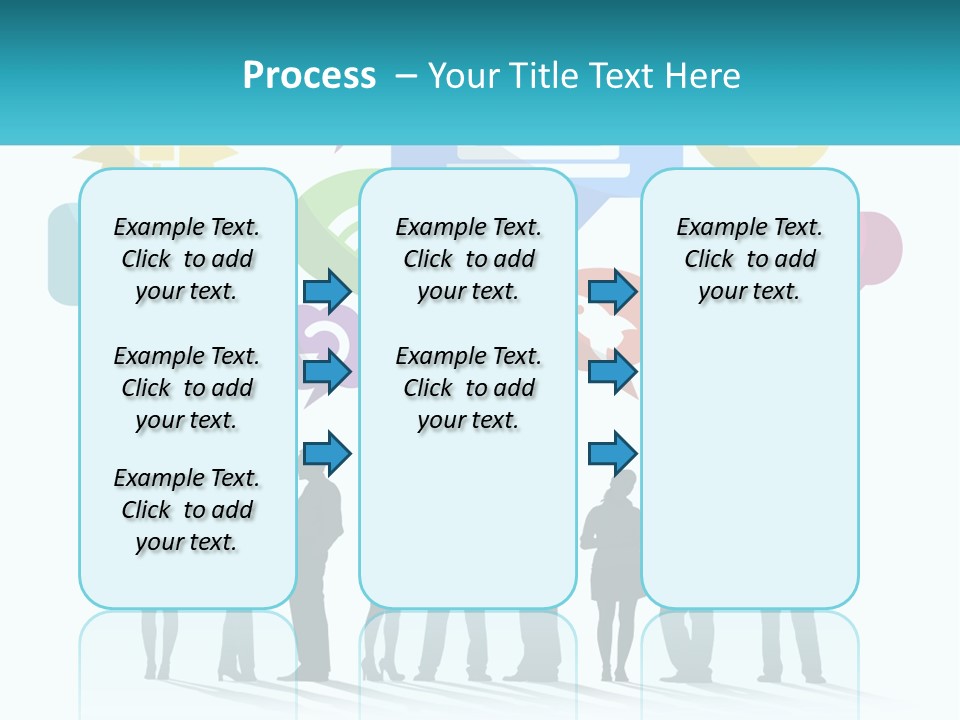 Process – Your Title Text Here

Example Text. Click to add your text.

Example Text. Click to add your text.

Example Text. Click to add your text.

Example Text. Click to add your text.

Example Text. Click to add your text.

Example Text. Click to add your text.